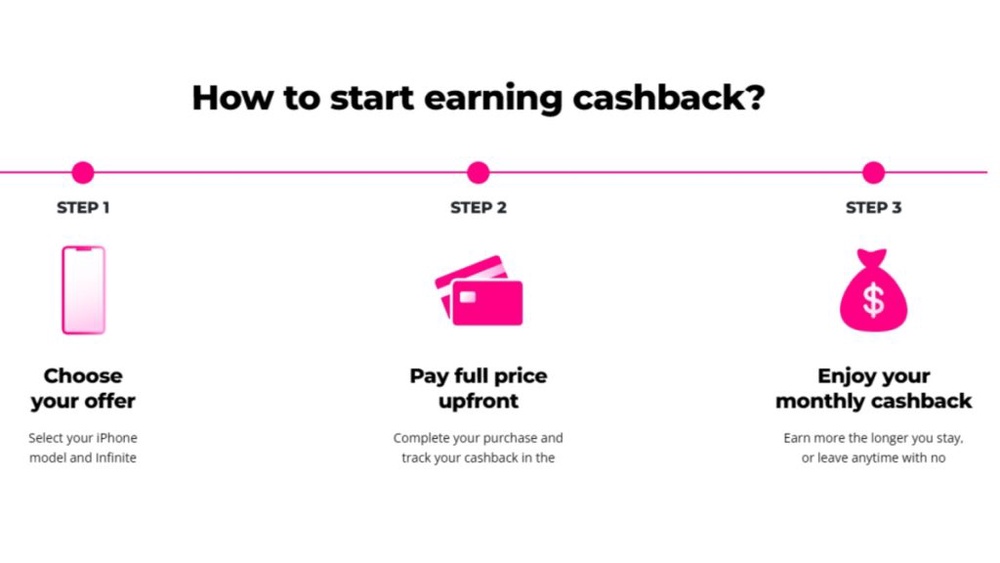 How to start earning cashback?

STEP 1

Choose your offer

Select your iPhone model and Infinite

STEP 2

Pay full price upfront

Complete your purchase and track your cashback in the

STEP 3

$

Enjoy your monthly cashback

Earn more the longer you stay, or leave anytime with no